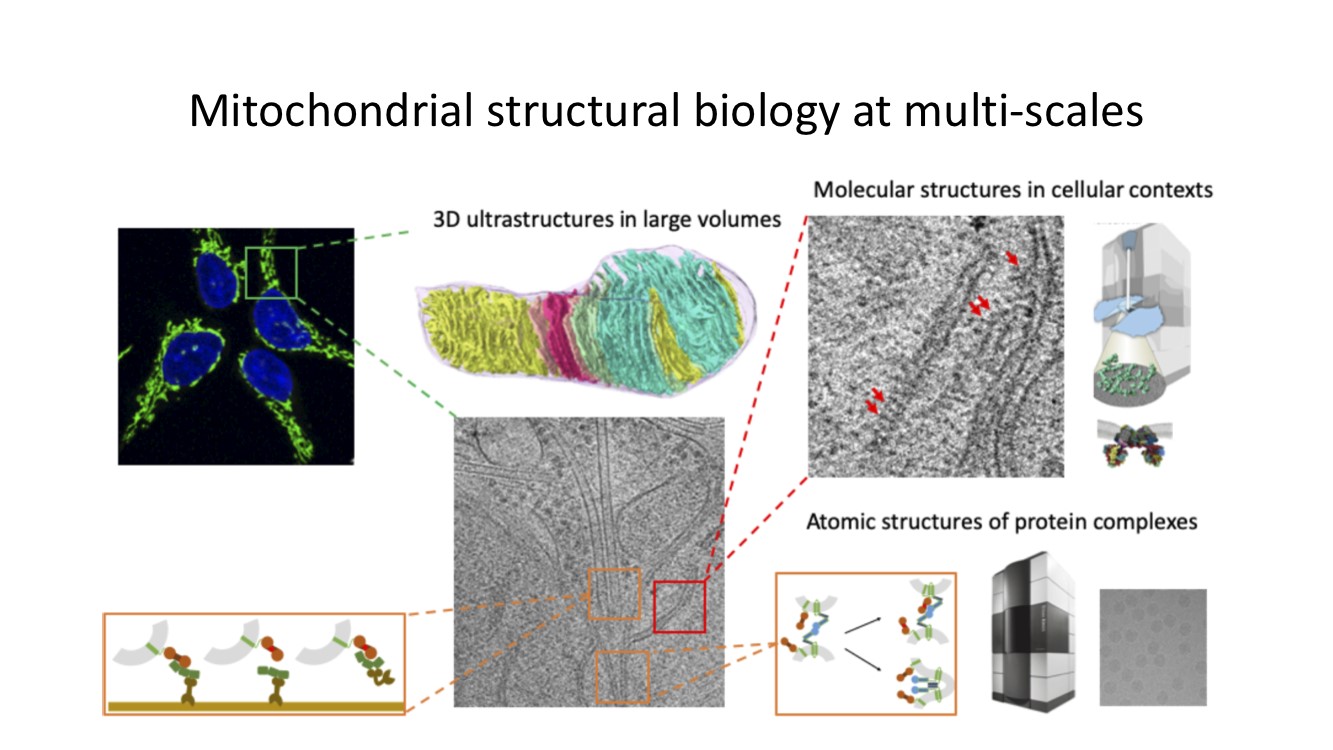 Mitochondrial structural biology at multi-scales

3D ultrastructures in large volumes

Molecular structures in cellular contexts

Atomic structures of protein complexes